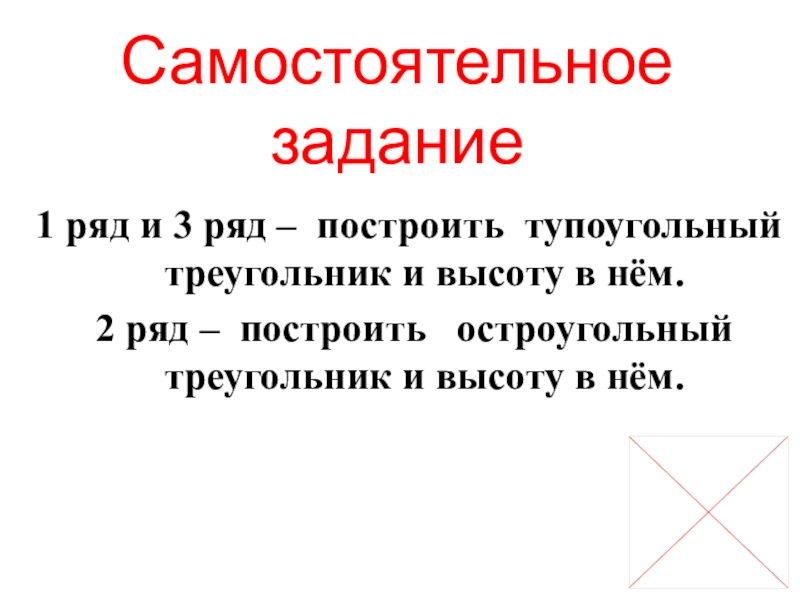 Самостоятельное задание

1 ряд и 3 ряд – построить тупоугольный треугольник и высоту в нём.

2 ряд – построить остроугольный треугольник и высоту в нём.